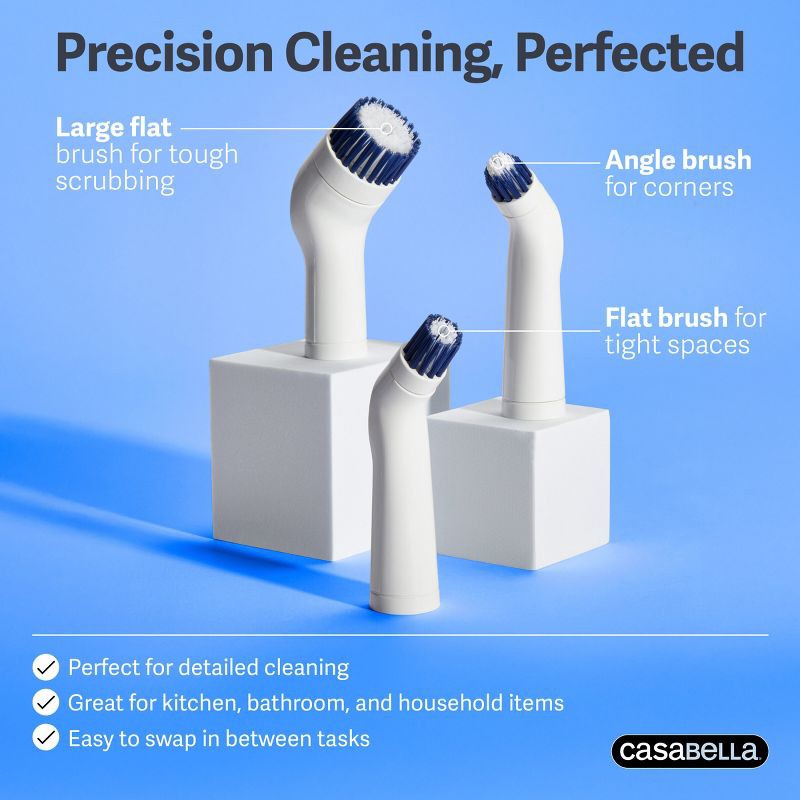 Precision Cleaning, Perfected

Large flat brush for tough scrubbing

Angle brush for corners

Flat brush for tight spaces

Perfect for detailed cleaning

Great for kitchen, bathroom, and household items

Easy to swap in between tasks

casabella